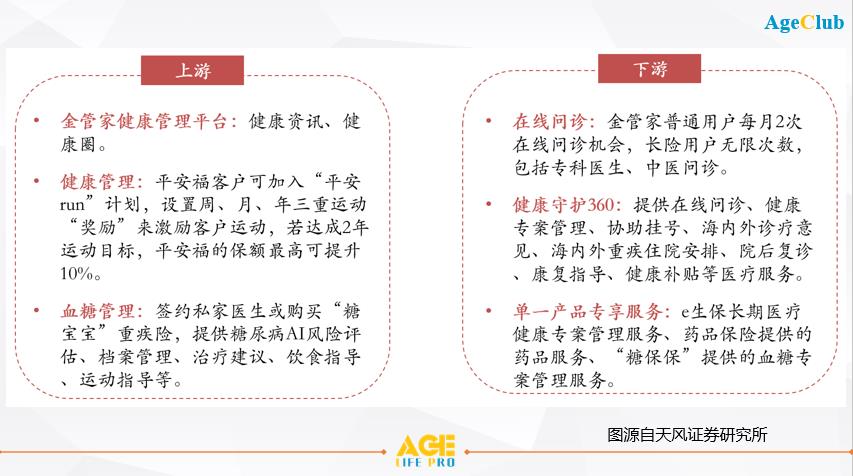 AgeClub

上游

• 金管家健康管理平台：健康资讯、健康圈。

• 健康管理：平安福客户可加入“平安run”计划，设置周、月、年三重运动“奖励”来激励客户运动，若达成2年运动目标，平安福的保额最高可提升10%。

• 血糖管理：签约私家医生或购买“糖宝宝”重疾险，提供糖尿病AI风险评估、档案管理、治疗建议、饮食指导、运动指导等。

下游

• 在线问诊：金管家普通用户每月2次在线问诊机会，长险用户无限次数，包括专科医生、中医问诊。

• 健康守护360：提供在线问诊、健康专案管理、协助挂号、海内外诊疗意见、海内外重疾住院安排、院后复诊、康复指导、健康补贴等医疗服务。

• 单一产品专享服务：e生保长期医疗健康专案管理服务、药品保险提供的药品服务、“糖保保”提供的血糖专案管理服务。

图源自天风证券研究所

AGE LIFE PRO